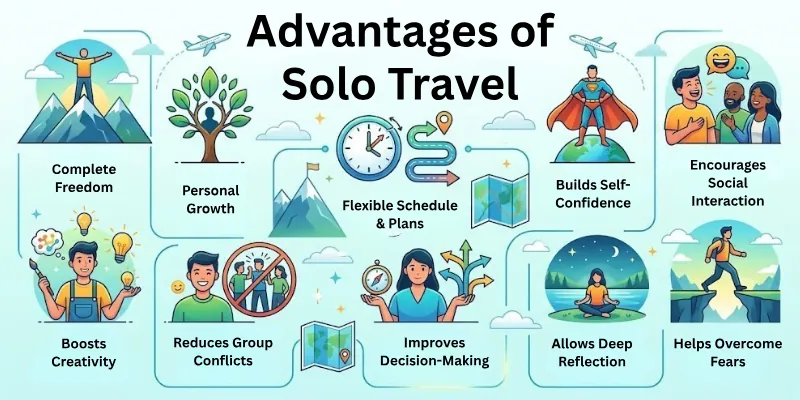 Advantages of Solo Travel

Complete Freedom

Personal Growth

Flexible Schedule & Plans

Builds Self-Confidence

Encourages Social Interaction

Boosts Creativity

Reduces Group Conflicts

Improves Decision-Making

Allows Deep Reflection

Helps Overcome Fears